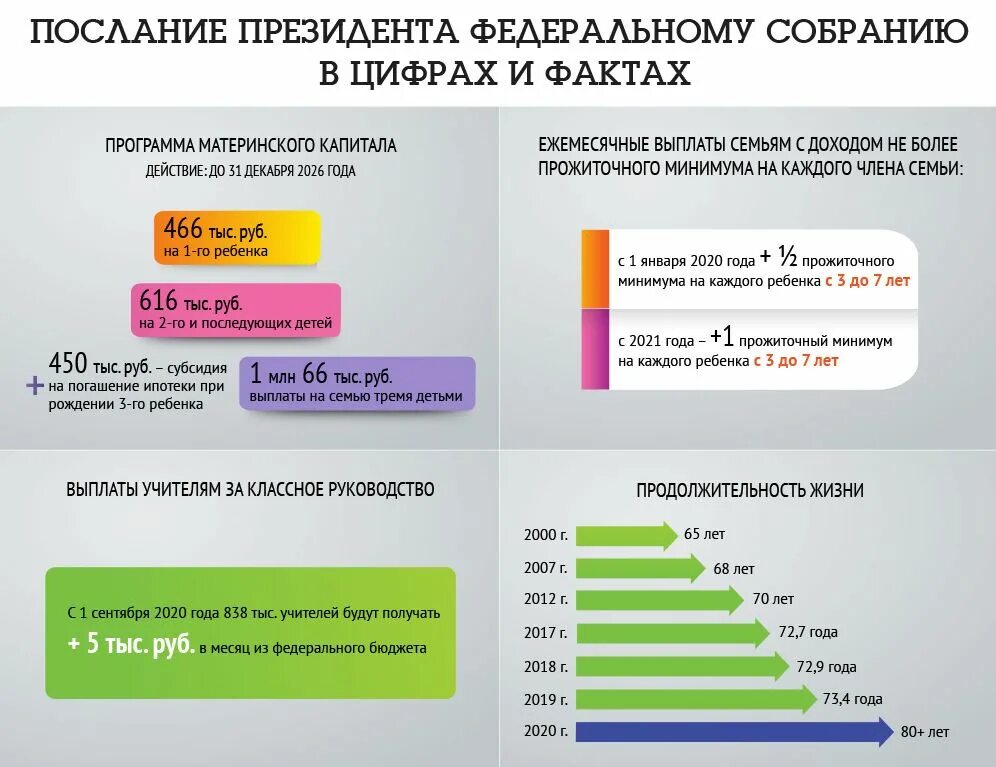 ПОСЛАНИЕ ПРЕЗИДЕНТА ФЕДЕРАЛЬНОМУ СОБРАНИЮ В ЦИФРАХ И ФАКТАХ

ПРОГРАММА МАТЕРИНСКОГО КАПИТАЛА

ДЕЙСТВИЕ: ДО 31 ДЕКАБРЯ 2026 ГОДА

466 тыс. руб. на 1-го ребенка

616 тыс. руб. на 2-го и последующих детей

+ 450 тыс. руб. – субсидия на погашение ипотеки при рождении 3-го ребенка

1 млн 66 тыс. руб. выплаты на семью тремя детьми

ЕЖЕМЕСЯЧНЫЕ ВЫПЛАТЫ СЕМЬЯМ С ДОХОДОМ НЕ БОЛЕЕ ПРОЖИТОЧНОГО МИНИМУМА НА КАЖДОГО ЧЛЕНА СЕМЬИ:

с 1 января 2020 года + ½ прожиточного минимума на каждого ребенка с 3 до 7 лет

с 2021 года – +1 прожиточный минимум на каждого ребенка с 3 до 7 лет

ВЫПЛАТЫ УЧИТЕЛЯМ ЗА КЛАССНОЕ РУКОВОДСТВО

С 1 сентября 2020 года 838 тыс. учителей будут получать + 5 тыс. руб. в месяц из федерального бюджета

ПРОДОЛЖИТЕЛЬНОСТЬ ЖИЗНИ

2000 г. 65 лет

2007 г. 68 лет

2012 г. 70 лет

2017 г. 72,7 года

2018 г. 72,9 года

2019 г. 73,4 года

2020 г. 80+ лет